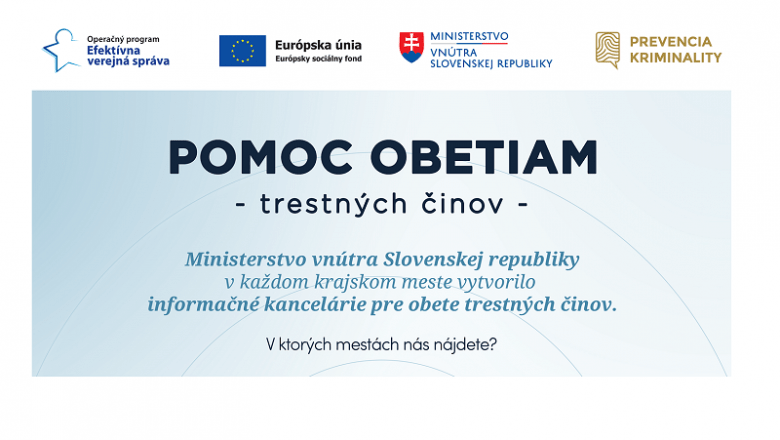 Operačný program
Efektívna verejná správa

Európska únia
Európsky sociálny fond

MINISTERSTVO
VNÚTRA SLOVENSKEJ REPUBLIKY

PREVENCIA KRIMINALITY

POMOC OBETIAM
- trestných činov -

Ministerstvo vnútra Slovenskej republiky v každom krajskom meste vytvorilo informačné kancelárie pre obete trestných činov.

V ktorých mestách nás nájdete?